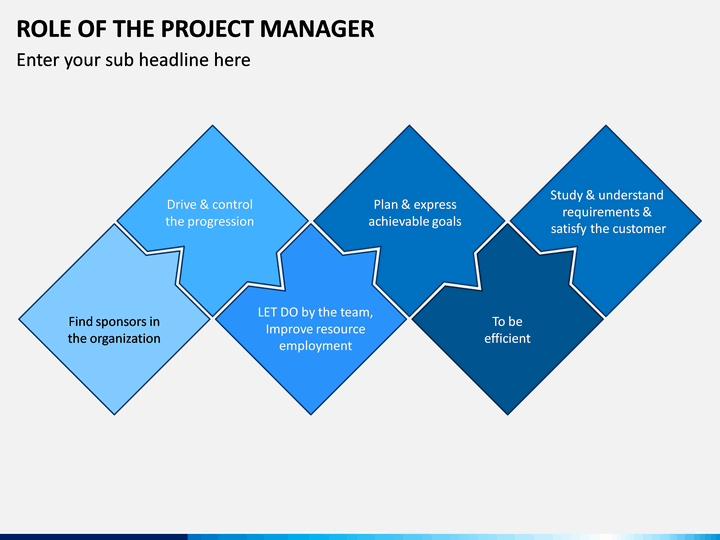 ROLE OF THE PROJECT MANAGER

Enter your sub headline here

Find sponsors in the organization

Drive & control the progression

LET DO by the team, Improve resource employment

Plan & express achievable goals

To be efficient

Study & understand requirements & satisfy the customer